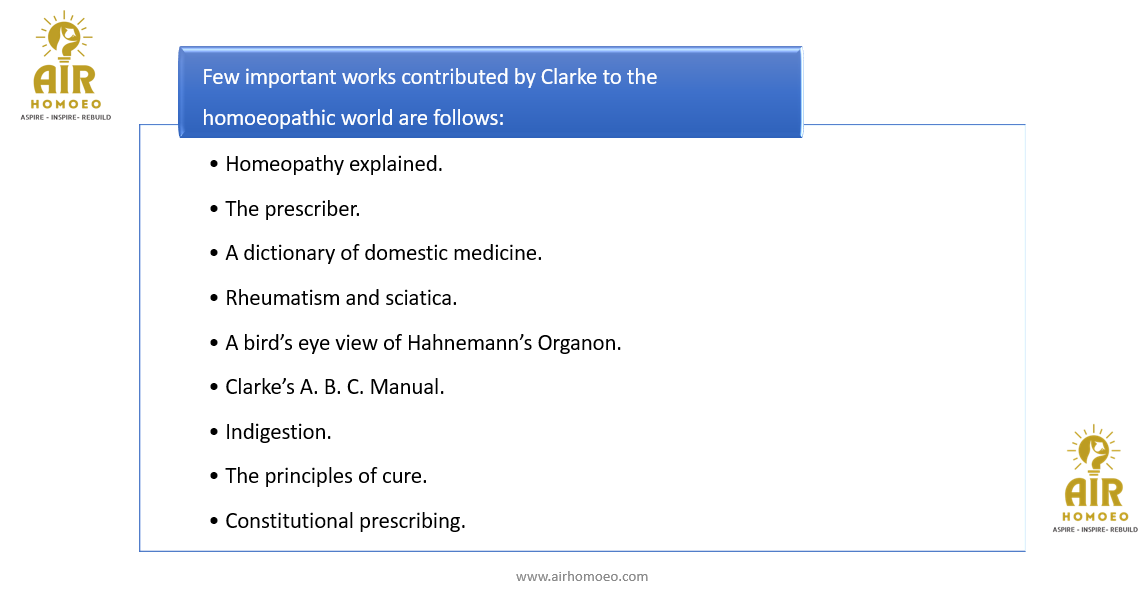 AIR
HOMOEO
ASPIRE - INSPIRE - REBUILD

Few important works contributed by Clarke to the homoeopathic world are follows:

• Homeopathy explained.
• The prescriber.
• A dictionary of domestic medicine.
• Rheumatism and sciatica.
• A bird's eye view of Hahnemann's Organon.
• Clarke's A. B. C. Manual.
• Indigestion.
• The principles of cure.
• Constitutional prescribing.

AIR
HOMOEO
ASPIRE - INSPIRE - REBUILD

www.airhomoeo.com